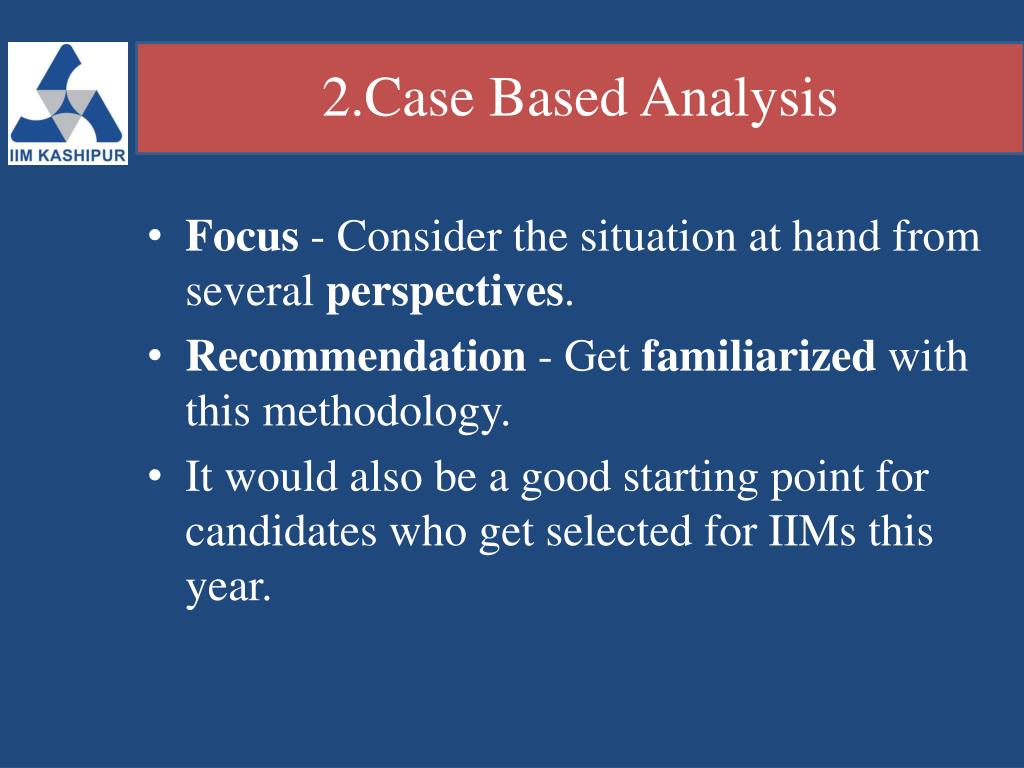 IIM KASHIPUR

2.Case Based Analysis

• Focus - Consider the situation at hand from several perspectives.
• Recommendation - Get familiarized with this methodology.
• It would also be a good starting point for candidates who get selected for IIMs this year.